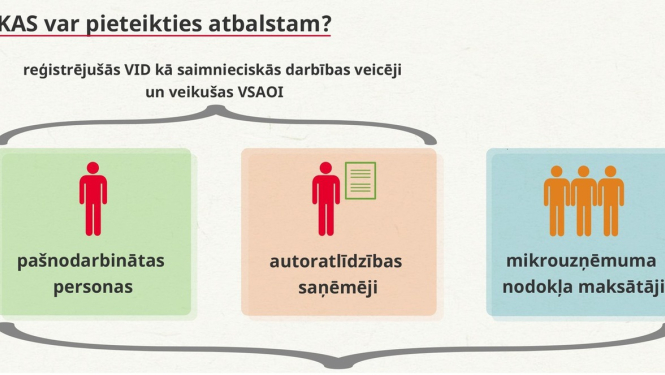 KAS var pieteikties atbalstam?

reģistrējušās VID kā saimnieciskās darbības veicēji un veikušas VSAOI

pašnodarbinātas personas

autoratlīdzības saņēmēji

mikrouzņēmuma nodokļa maksātāji